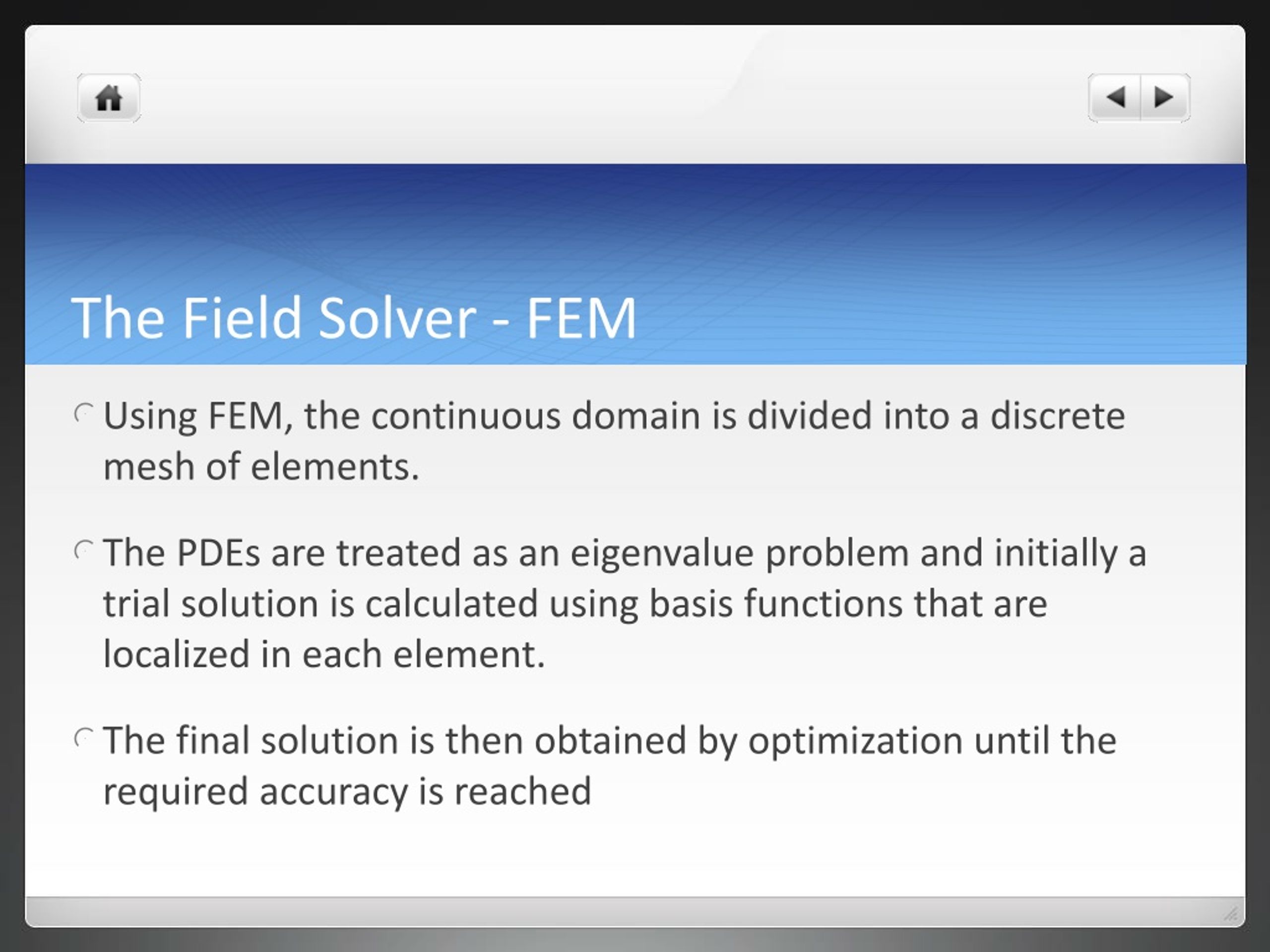 The Field Solver - FEM

Using FEM, the continuous domain is divided into a discrete mesh of elements.

The PDEs are treated as an eigenvalue problem and initially a trial solution is calculated using basis functions that are localized in each element.

The final solution is then obtained by optimization until the required accuracy is reached